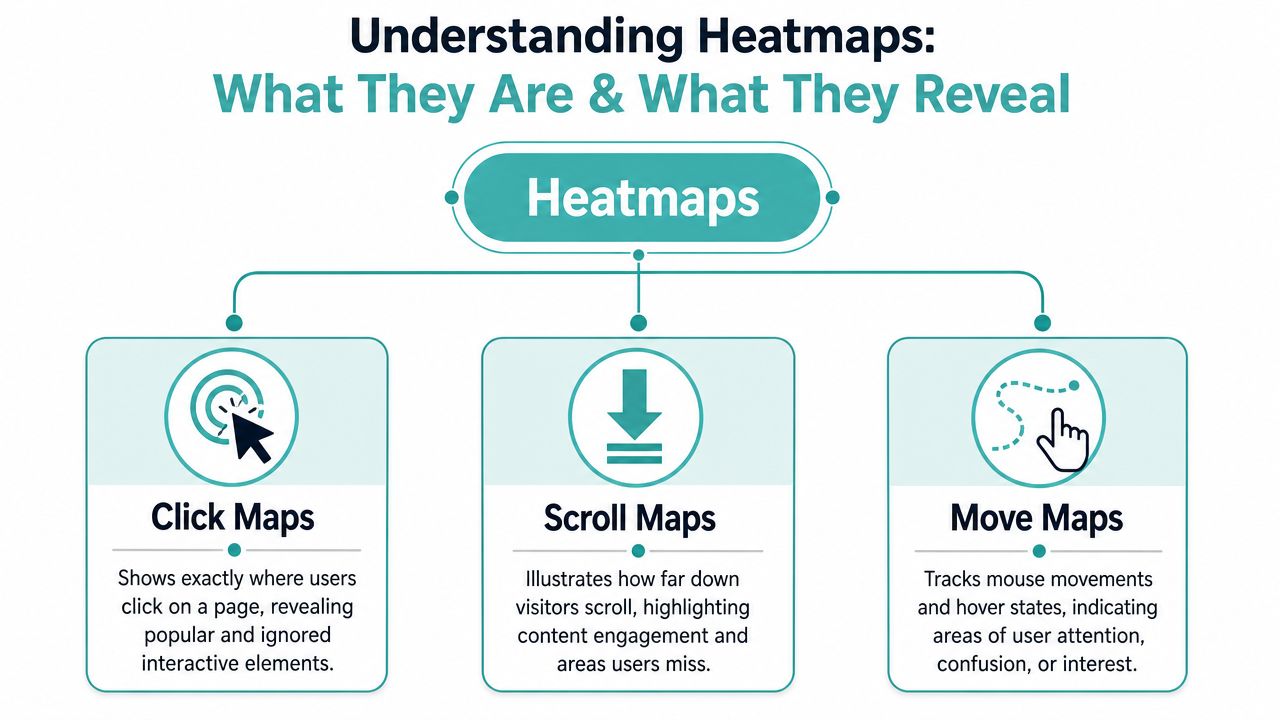 Understanding Heatmaps:
What They Are & What They Reveal

Heatmaps

Click Maps

Shows exactly where users click on a page, revealing popular and ignored interactive elements.

Scroll Maps

Illustrates how far down visitors scroll, highlighting content engagement and areas users miss.

Move Maps

Tracks mouse movements and hover states, indicating areas of user attention, confusion, or interest.